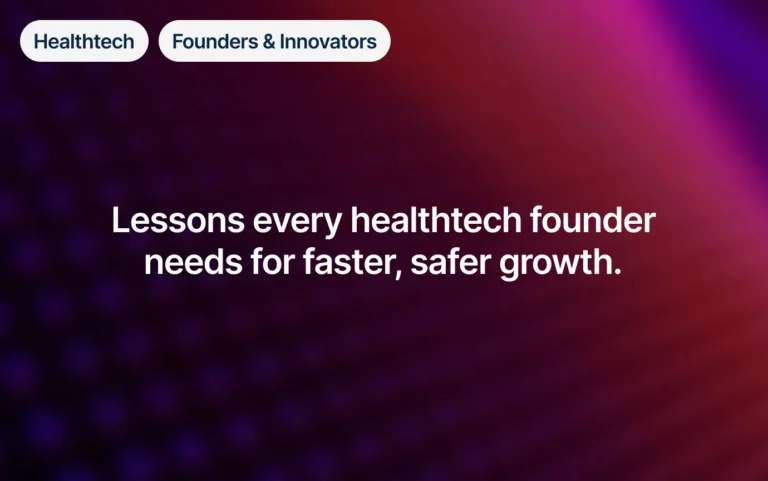 Healthtech
Founders & Innovators

Lessons every healthtech founder needs for faster, safer growth.